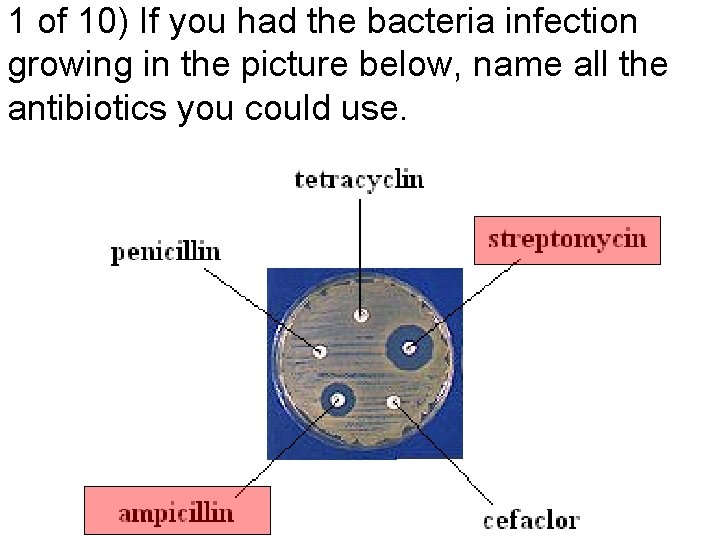 1 of 10) If you had the bacteria infection growing in the picture below, name all the antibiotics you could use.

tetracyclin

penicillin

streptomycin

ampicillin

cefaclor